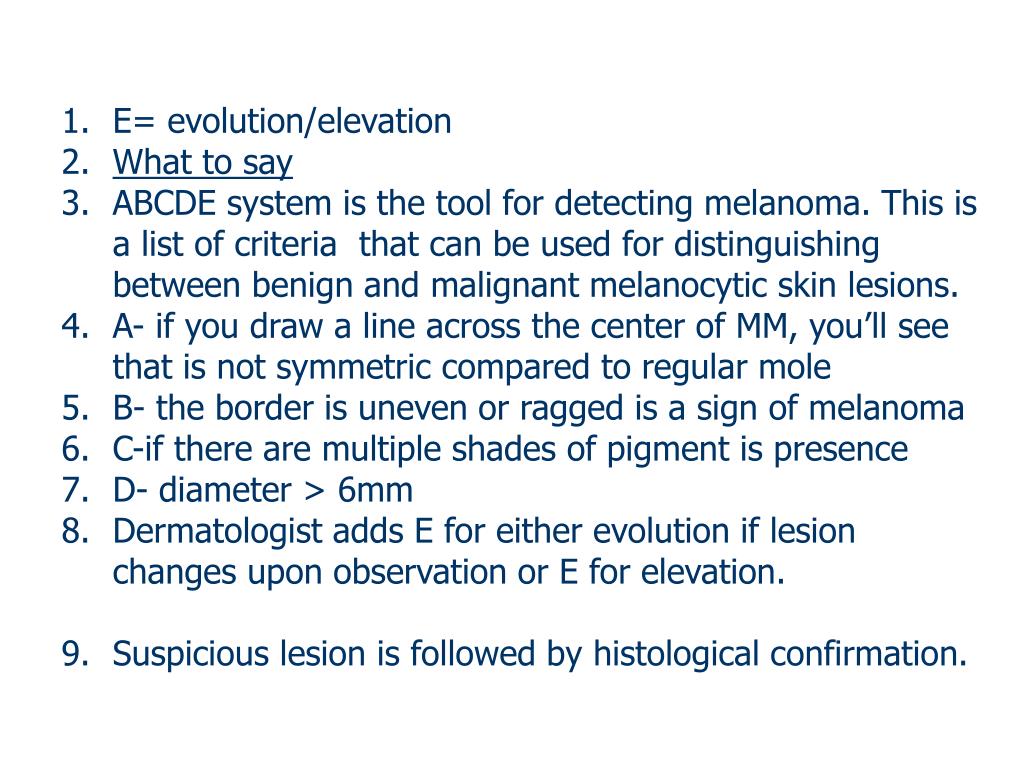 1. E= evolution/elevation
2. What to say
3. ABCDE system is the tool for detecting melanoma. This is a list of criteria that can be used for distinguishing between benign and malignant melanocytic skin lesions.
4. A- if you draw a line across the center of MM, you'll see that is not symmetric compared to regular mole
5. B- the border is uneven or ragged is a sign of melanoma
6. C-if there are multiple shades of pigment is presence
7. D- diameter > 6mm
8. Dermatologist adds E for either evolution if lesion changes upon observation or E for elevation.

9. Suspicious lesion is followed by histological confirmation.